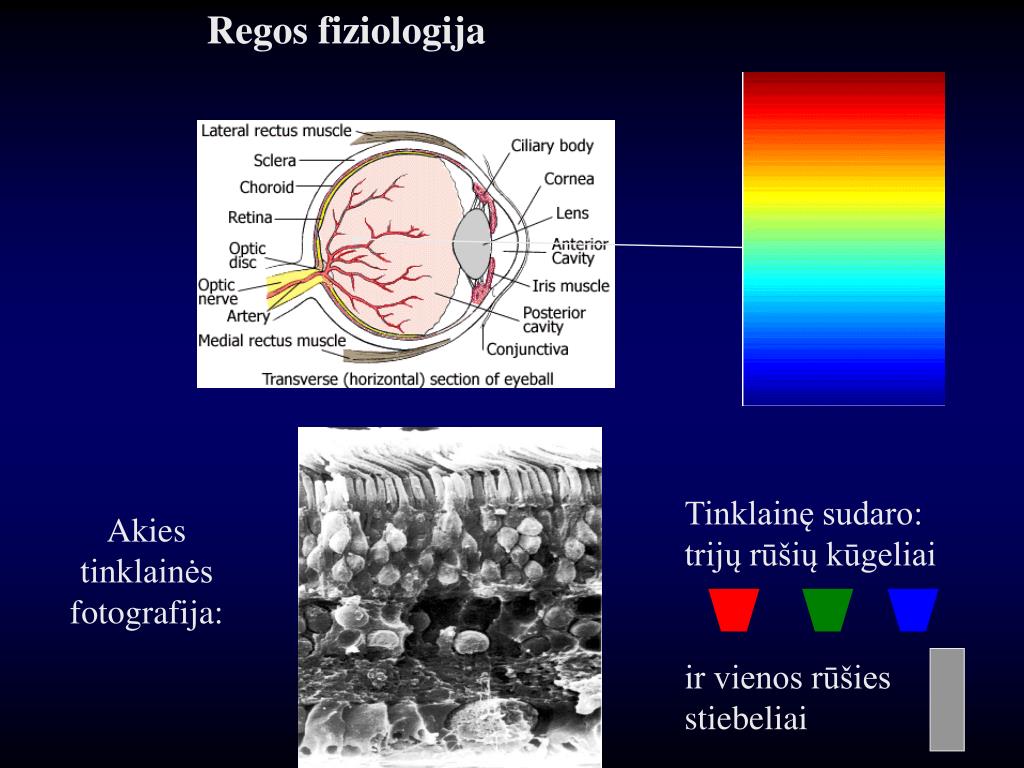 Regos fiziologija

Lateral rectus muscle
Sclera
Choroid
Retina
Optic disc
Optic nerve
Artery
Medial rectus muscle
Ciliary body
Cornea
Lens
Anterior Cavity
Iris muscle
Posterior cavity
Conjunctiva
Transverse (horizontal) section of eyeball

Akies tinklainės fotografija:

Tinklainę sudaro: trijų rūšių kūgeliai

ir vienos rūšies stiebeliai